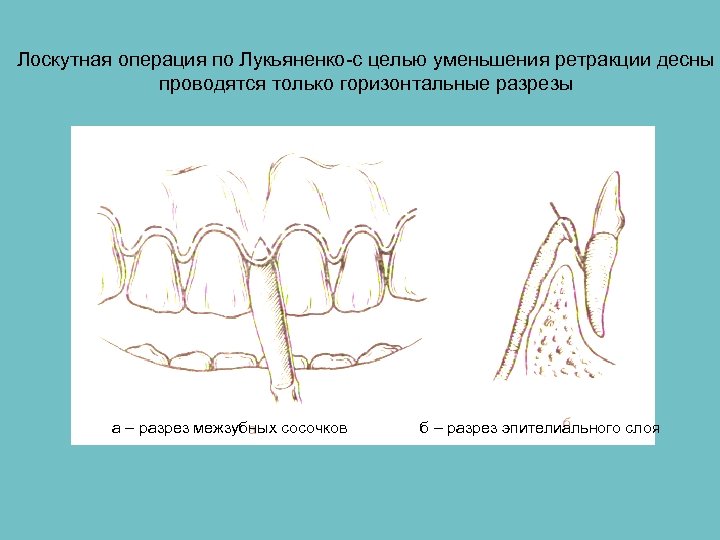 Лоскутная операция по Лукьяненко-с целью уменьшения ретракции десны проводятся только горизонтальные разрезы

а – разрез межзубных сосочков

б – разрез эпителиального слоя